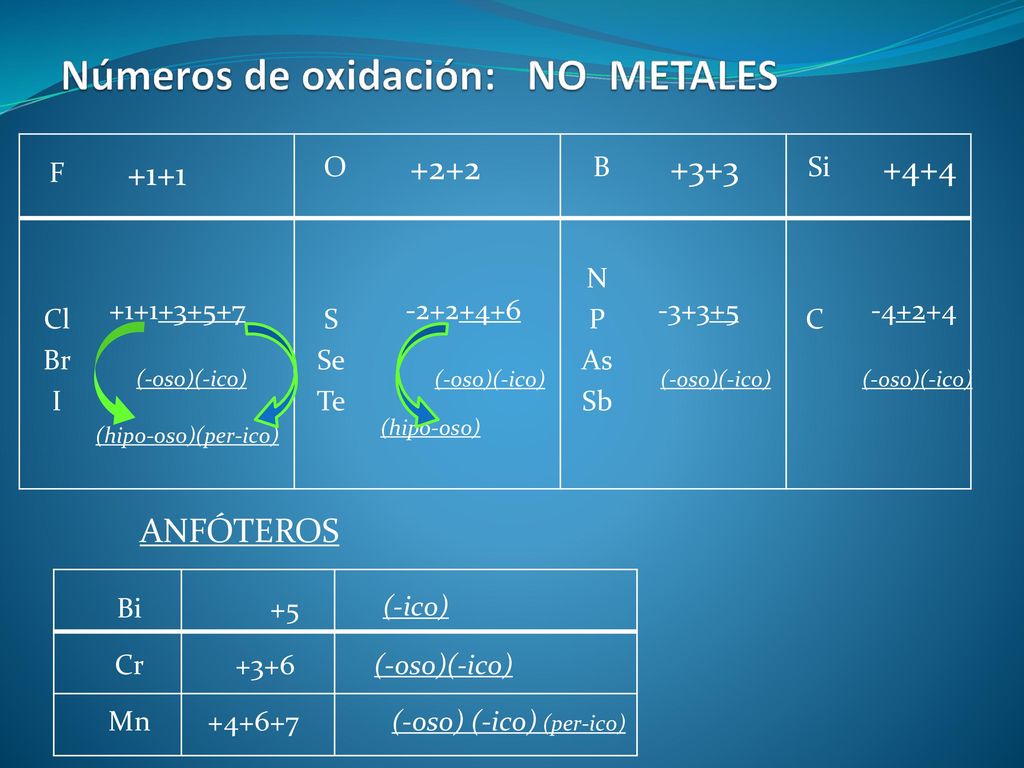 Números de oxidación: NO METALES

| F +1+1 | O +2+2 | B +3+3 | Si +4+4 |
|---|---|---|---|
| Cl Br I +1+1+3+5+7 (-oso)(-ico) (hipo-oso)(per-ico) | S Se Te -2+2+4+6 (-oso)(-ico) (hipo-oso) | N P As Sb -3+3+5 (-oso)(-ico) | C -4+2+4 (-oso)(-ico) |

ANFÓTEROS

| Bi | +5 | (-ico) |
|---|---|---|
| Cr | +3+6 | (-oso)(-ico) |
| Mn | +4+6+7 | (-oso) (-ico) (per-ico) |